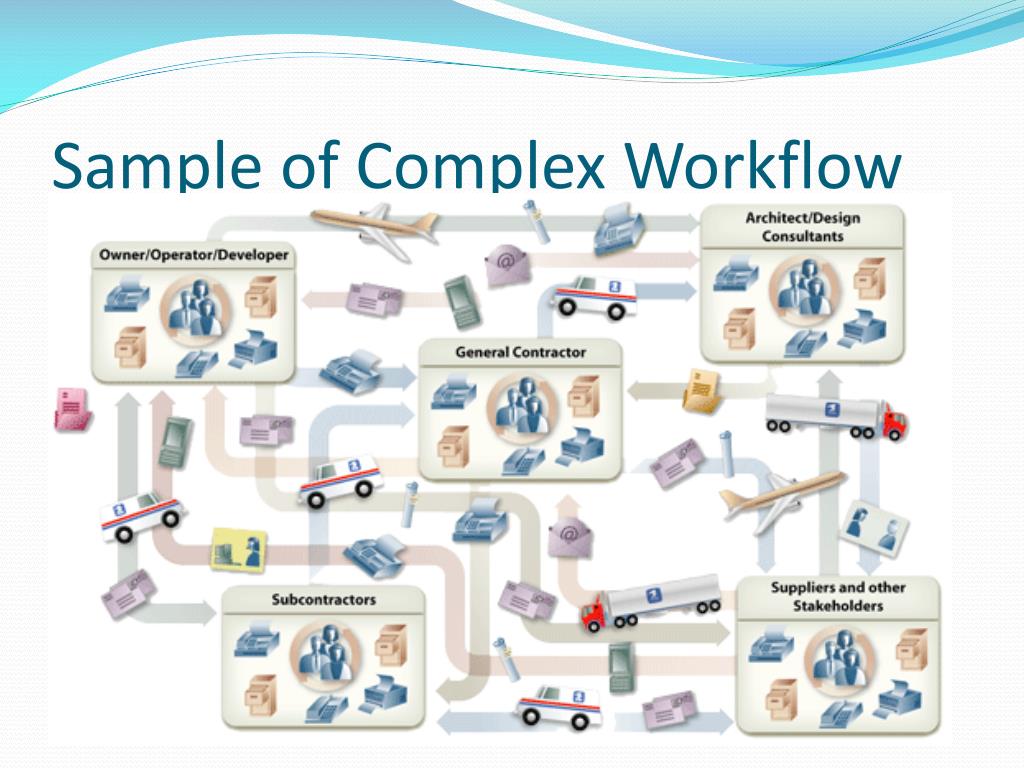 Sample of Complex Workflow

Owner/Operator/Developer

Architect/Design Consultants

General Contractor

Subcontractors

Suppliers and other Stakeholders